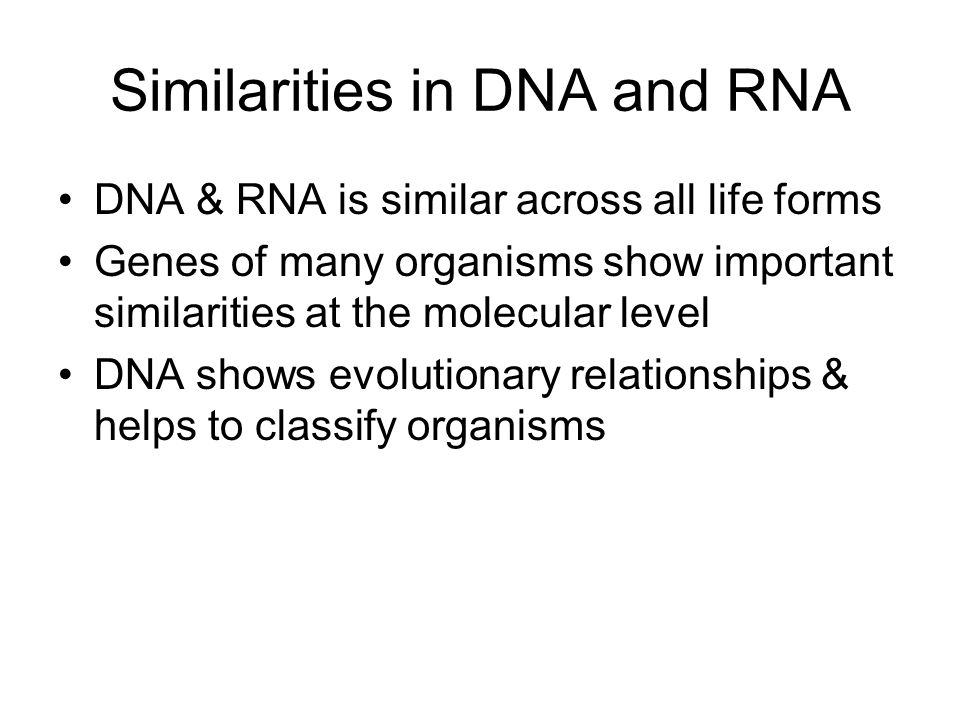 Similarities in DNA and RNA

• DNA & RNA is similar across all life forms
• Genes of many organisms show important similarities at the molecular level
• DNA shows evolutionary relationships & helps to classify organisms